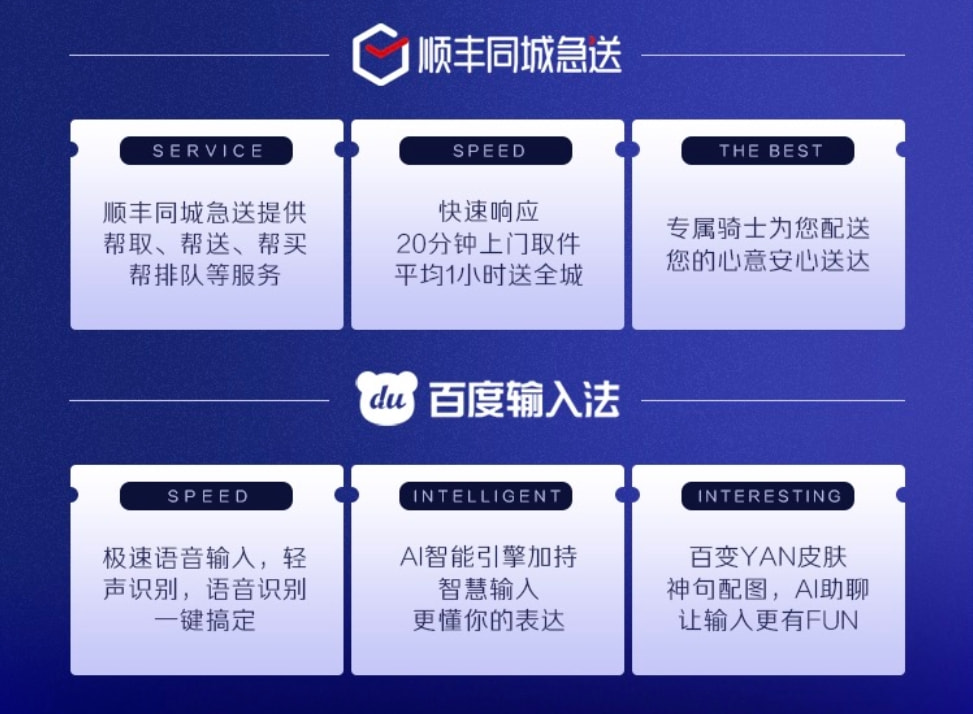 顺丰同城急送

SERVICE

顺丰同城急送提供帮取、帮送、帮买帮排队等服务

SPEED

快速响应
20分钟上门取件
平均1小时送全城

THE BEST

专属骑士为您配送
您的心意安心送达

du 百度输入法

SPEED

极速语音输入，轻声识别，语音识别一键搞定

INTELLIGENT

AI智能引擎加持
智慧输入
更懂你的表达

INTERESTING

百变YAN皮肤
神句配图，AI助聊
让输入更有FUN